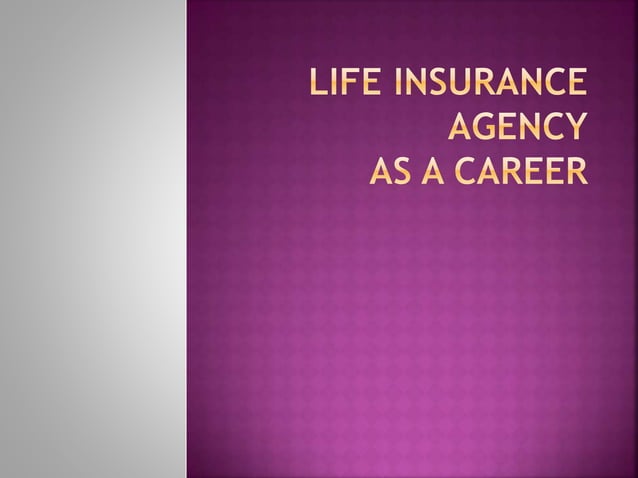 LIFE INSURANCE AGENCY
AS A CAREER